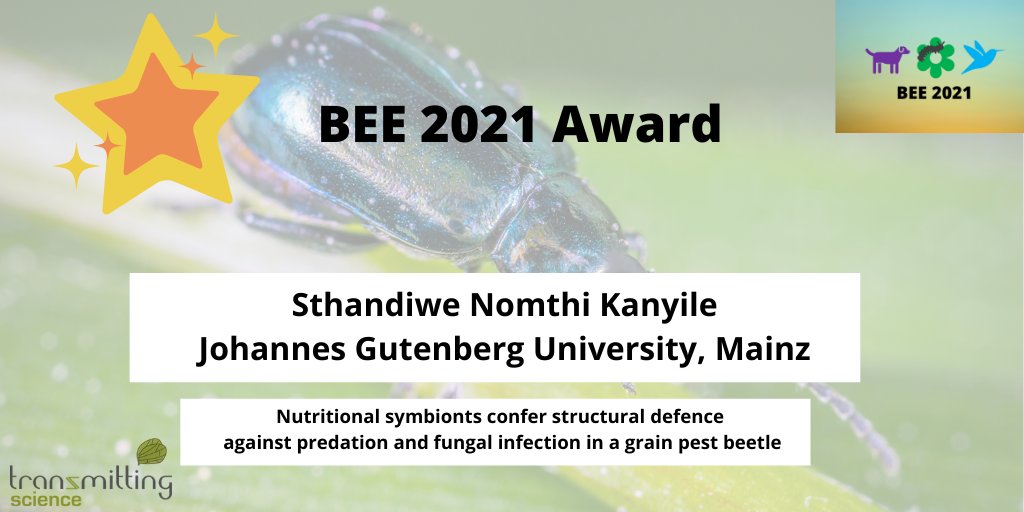 BEE 2021

BEE 2021 Award

Sthandiwe Nomthi Kanyile
Johannes Gutenberg University, Mainz

Nutritional symbionts confer structural defence against predation and fungal infection in a grain pest beetle

transmitting science